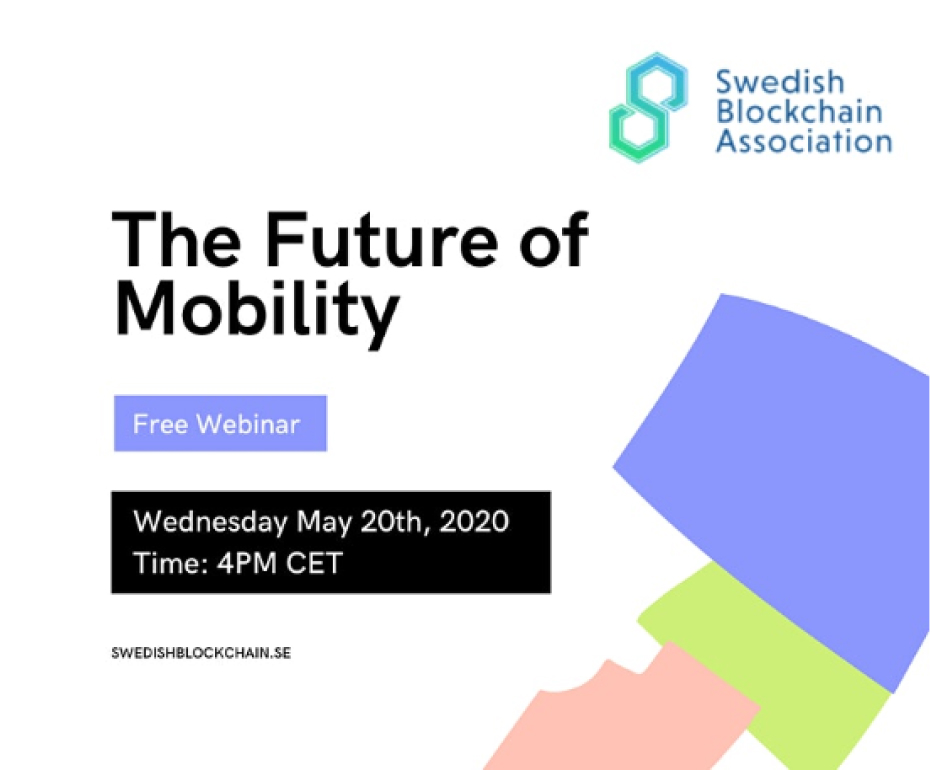 Swedish Blockchain Association

The Future of Mobility

Free Webinar

Wednesday May 20th, 2020
Time: 4PM CET

SWEDISHBLOCKCHAIN.SE